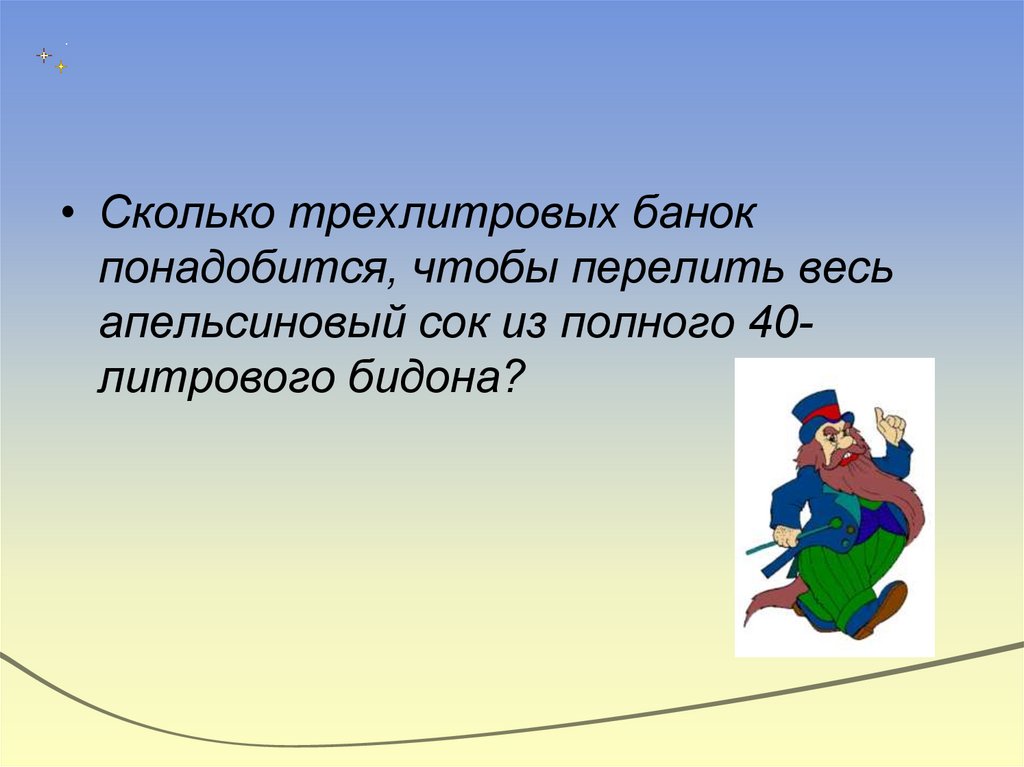 • Сколько трехлитровых банок понадобится, чтобы перелить весь апельсиновый сок из полного 40-литрового бидона?